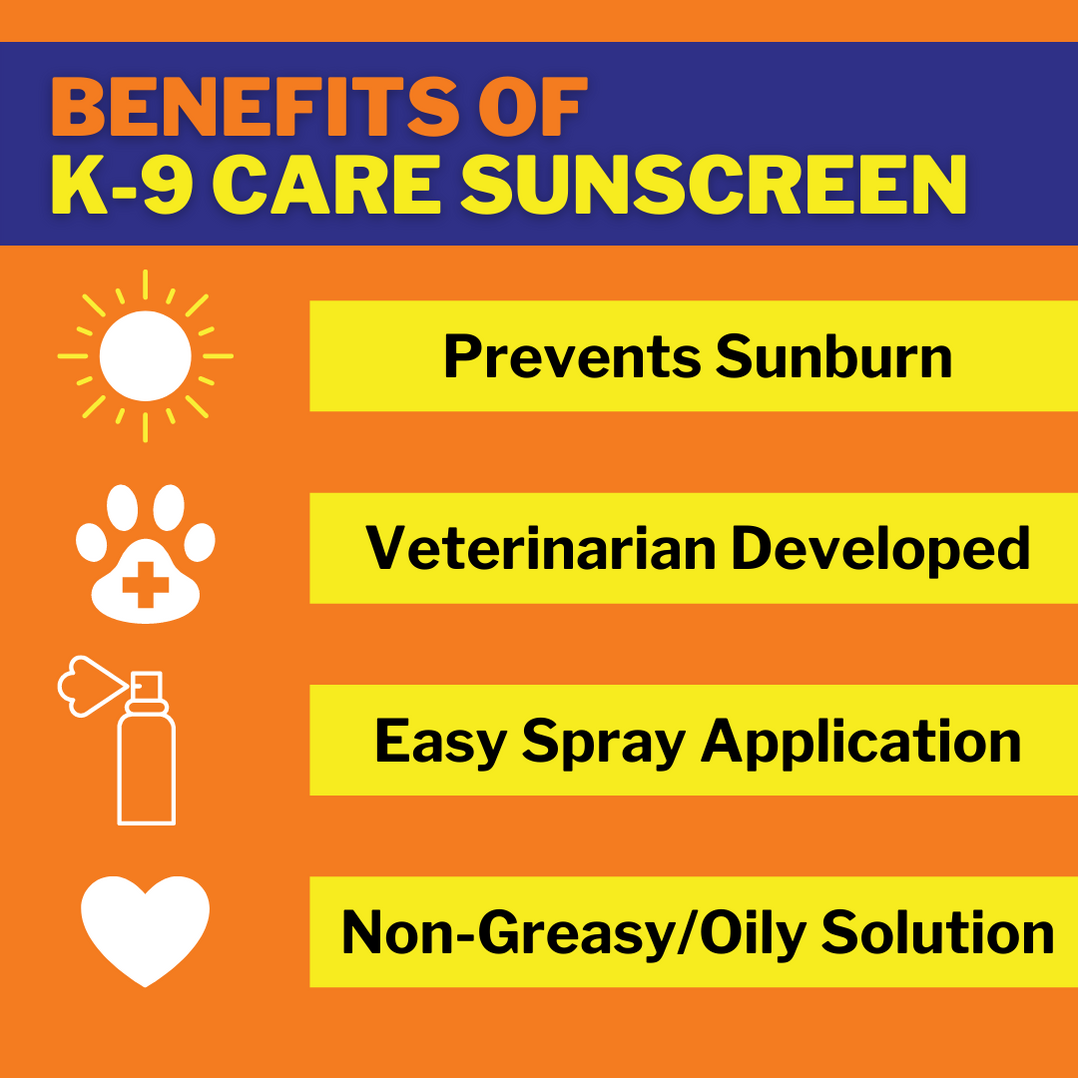 BENEFITS OF
K-9 CARE SUNSCREEN

Prevents Sunburn

Veterinarian Developed

Easy Spray Application

Non-Greasy/Oily Solution